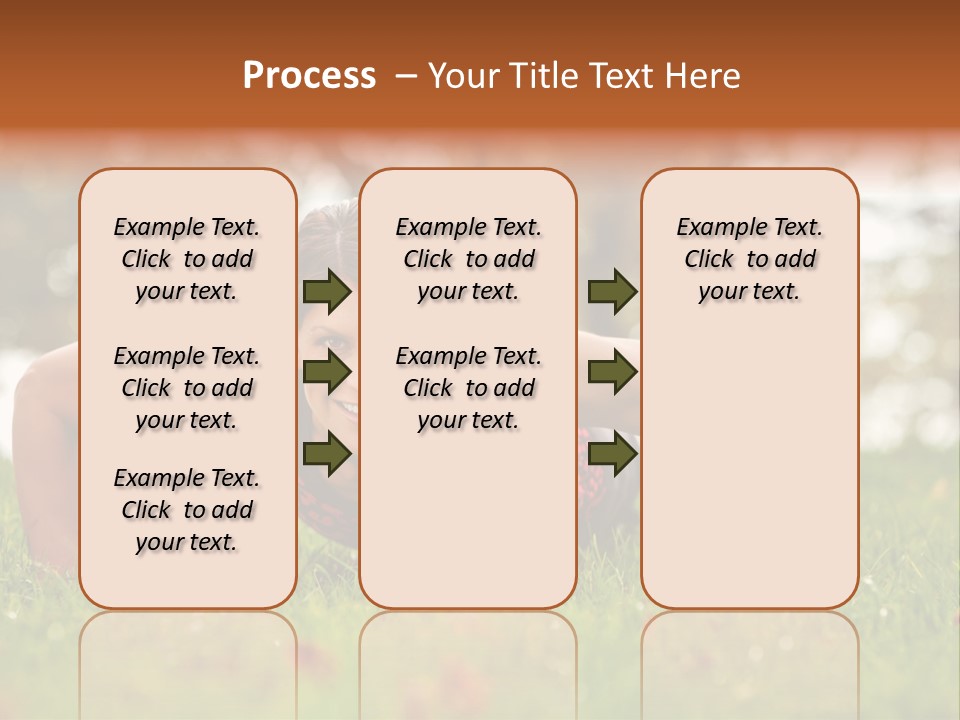 Process – Your Title Text Here

Example Text. Click to add your text.

Example Text. Click to add your text.

Example Text. Click to add your text.

Example Text. Click to add your text.

Example Text. Click to add your text.

Example Text. Click to add your text.